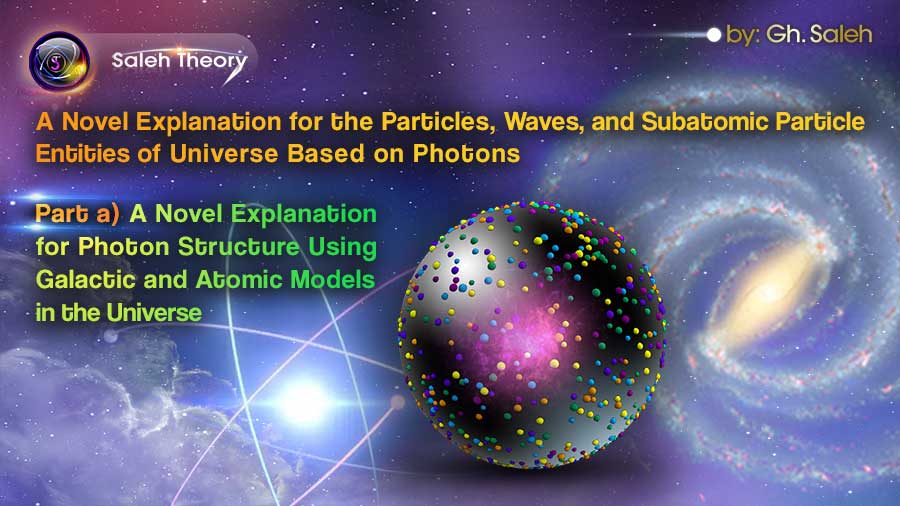 Saleh Theory

by: Gh. Saleh

A Novel Explanation for the Particles, Waves, and Subatomic Particle Entities of Universe Based on Photons

Part a) A Novel Explanation for Photon Structure Using Galactic and Atomic Models in the Universe